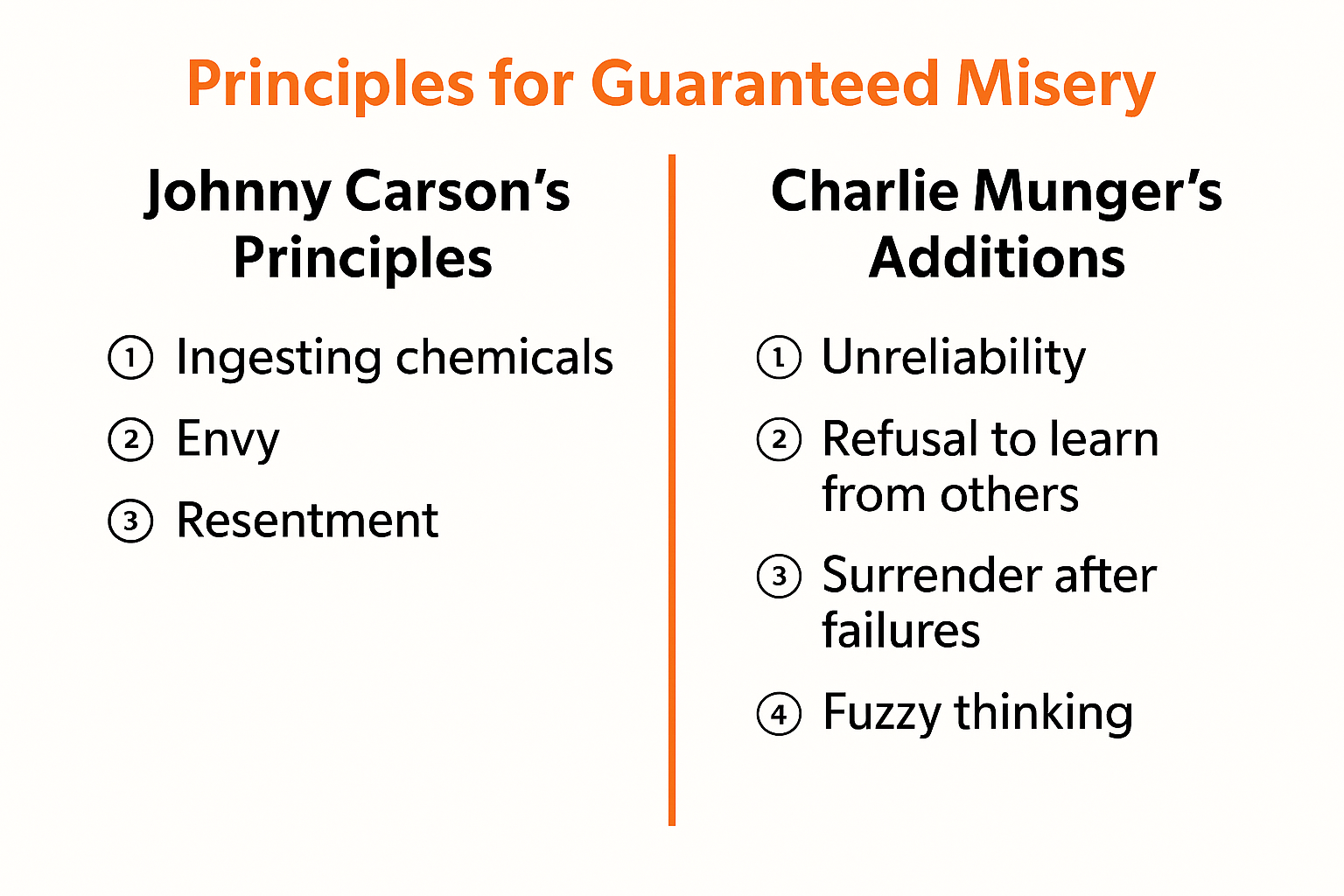 Principles for Guaranteed Misery

Johnny Carson's Principles

① Ingesting chemicals

② Envy

③ Resentment

Charlie Munger's Additions

① Unreliability

② Refusal to learn from others

③ Surrender after failures

④ Fuzzy thinking